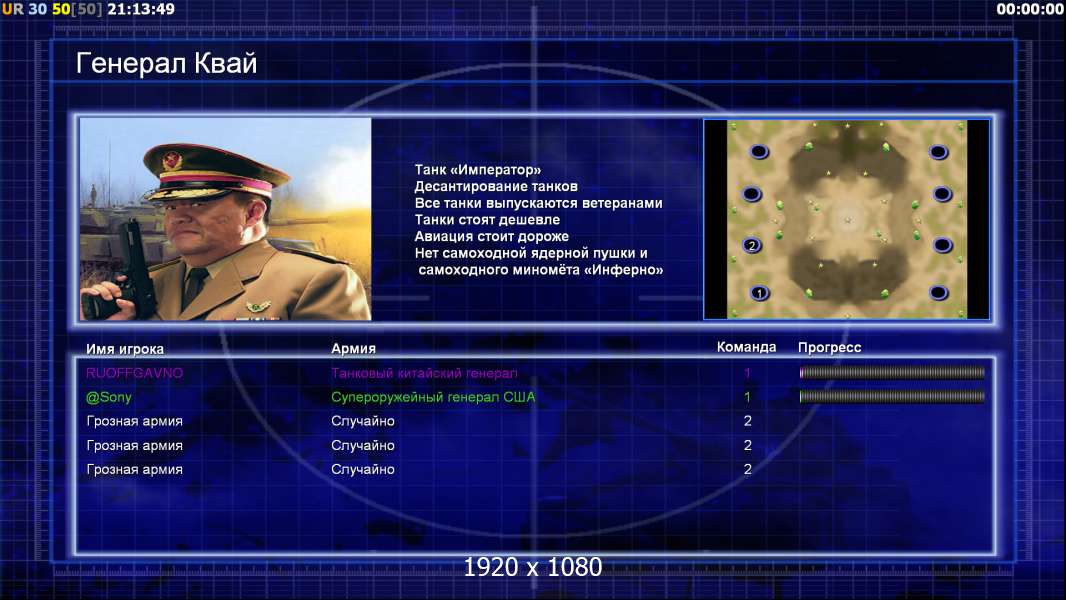 UR 30 50[50] 21:13:49

00:00:00

Генерал Квай

Танк «Император»
Десантирование танков
Все танки выпускаются ветеранами
Танки стоят дешевле
Авиация стоит дороже
Нет самоходной ядерной пушки и
самоходного миномёта «Инферно»

2

1

| Имя игрока | Армия | Команда | Прогресс |
|---|---|---|---|
| RUOFFGAVNO | Танковый китайский генерал | 1 | |
| @Sony | Супероружейный генерал США | 1 | |
| Грозная армия | Случайно | 2 | |
| Грозная армия | Случайно | 2 | |
| Грозная армия | Случайно | 2 | |

1920 x 1080